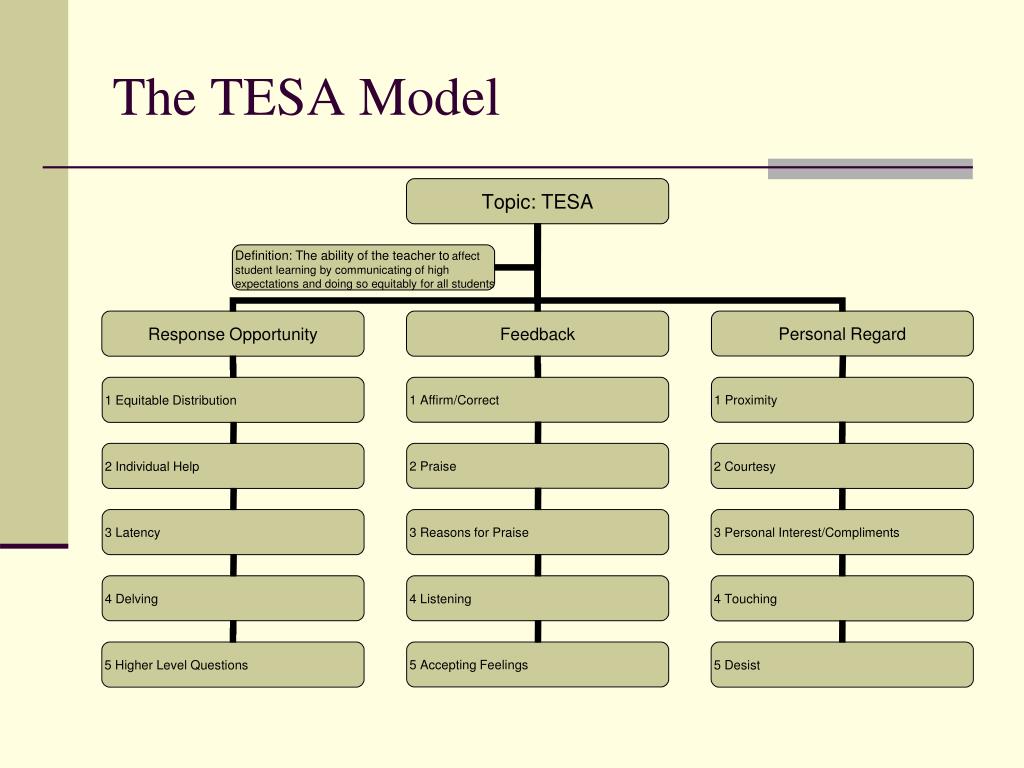 The TESA Model

Topic: TESA

Definition: The ability of the teacher to affect student learning by communicating of high expectations and doing so equitably for all students

Response Opportunity

1 Equitable Distribution

2 Individual Help

3 Latency

4 Delving

5 Higher Level Questions

Feedback

1 Affirm/Correct

2 Praise

3 Reasons for Praise

4 Listening

5 Accepting Feelings

Personal Regard

1 Proximity

2 Courtesy

3 Personal Interest/Compliments

4 Touching

5 Desist